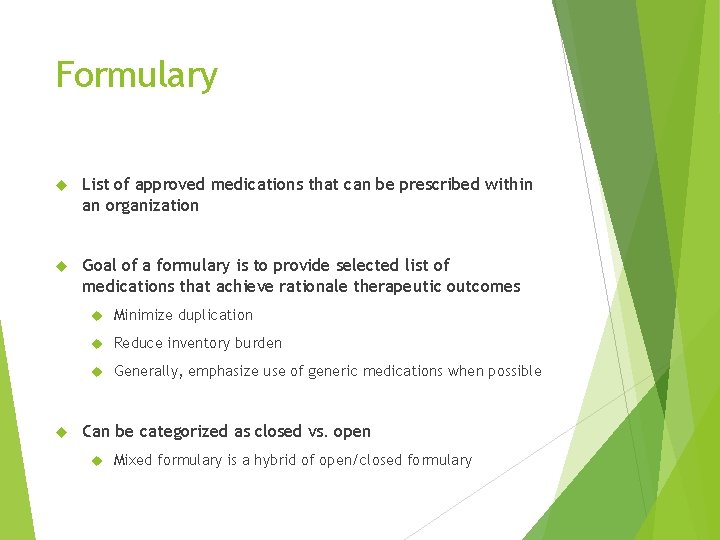 Formulary

List of approved medications that can be prescribed within an organization

Goal of a formulary is to provide selected list of medications that achieve rationale therapeutic outcomes

Minimize duplication

Reduce inventory burden

Generally, emphasize use of generic medications when possible

Can be categorized as closed vs. open

Mixed formulary is a hybrid of open/closed formulary